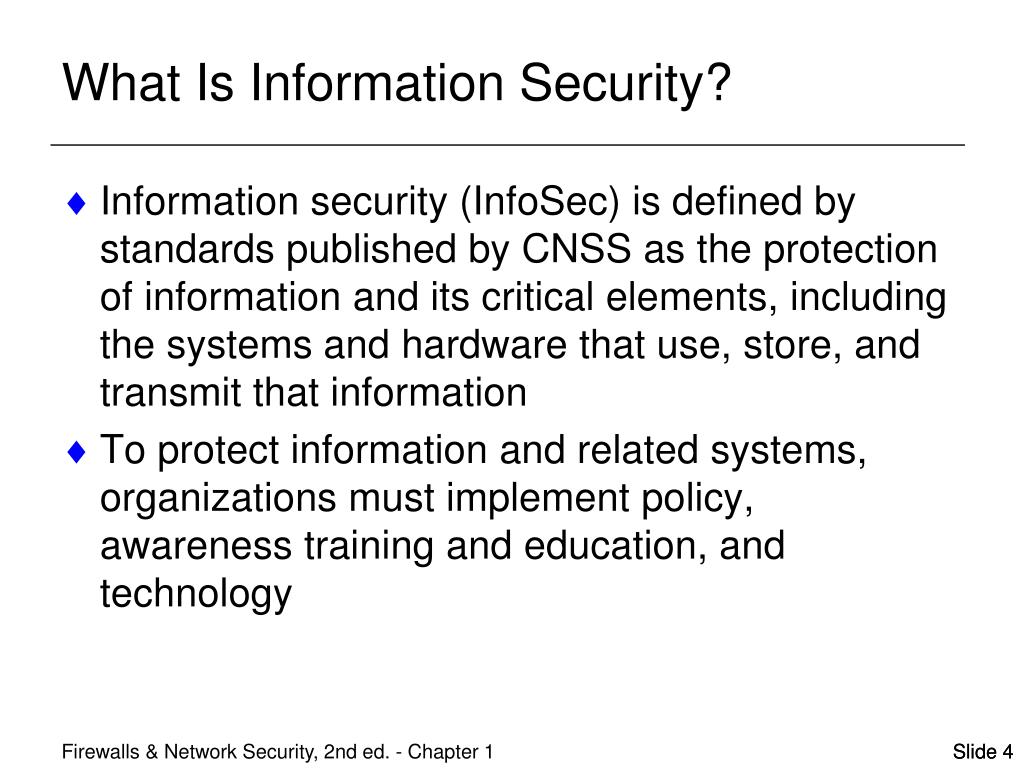 What Is Information Security?

♦ Information security (InfoSec) is defined by standards published by CNSS as the protection of information and its critical elements, including the systems and hardware that use, store, and transmit that information

♦ To protect information and related systems, organizations must implement policy, awareness training and education, and technology

Firewalls & Network Security, 2nd ed. - Chapter 1

Slide 4